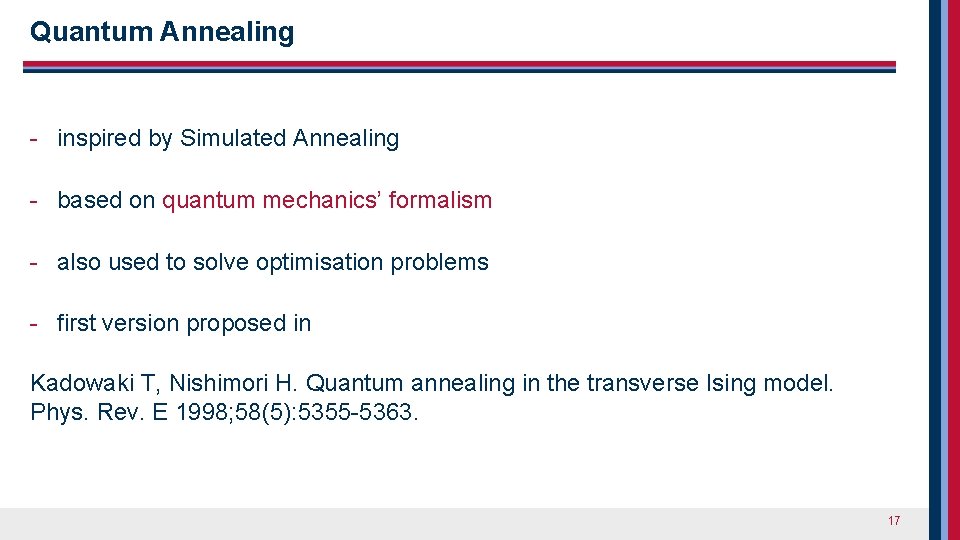 Quantum Annealing

- inspired by Simulated Annealing

- based on quantum mechanics’ formalism

- also used to solve optimisation problems

- first version proposed in

Kadowaki T, Nishimori H. Quantum annealing in the transverse Ising model. Phys. Rev. E 1998;58(5):5355-5363.

17